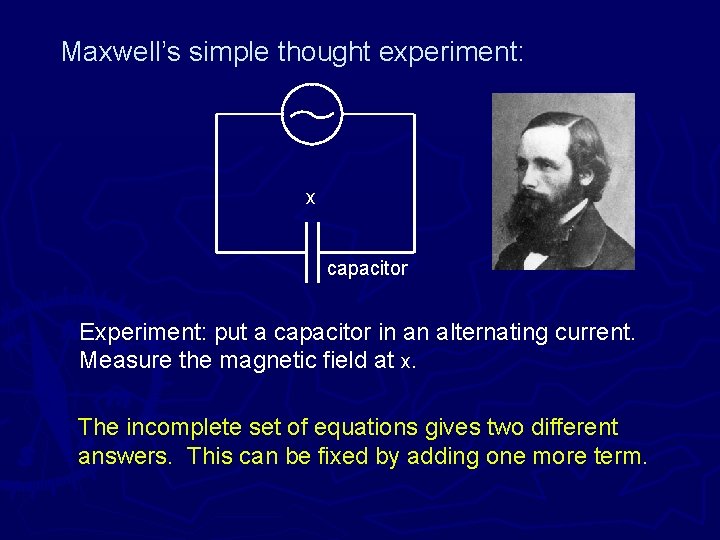 Maxwell's simple thought experiment:

x

capacitor

Experiment: put a capacitor in an alternating current. Measure the magnetic field at x.

The incomplete set of equations gives two different answers. This can be fixed by adding one more term.